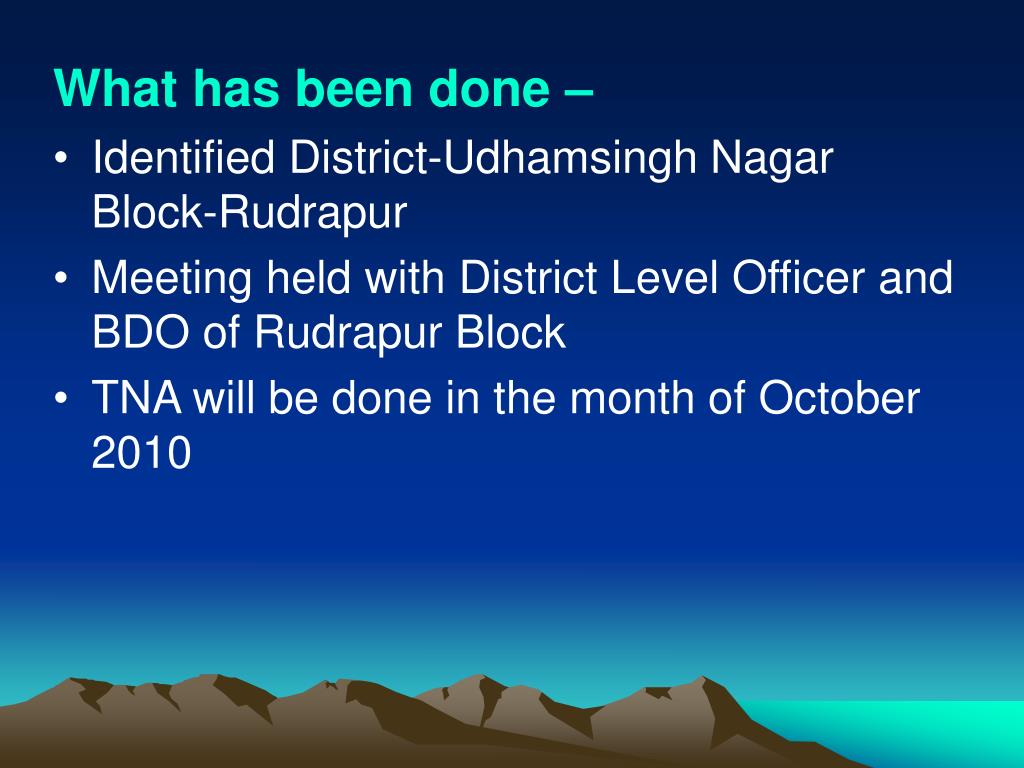 What has been done –

• Identified District-Udhamsingh Nagar Block-Rudrapur
• Meeting held with District Level Officer and BDO of Rudrapur Block
• TNA will be done in the month of October 2010